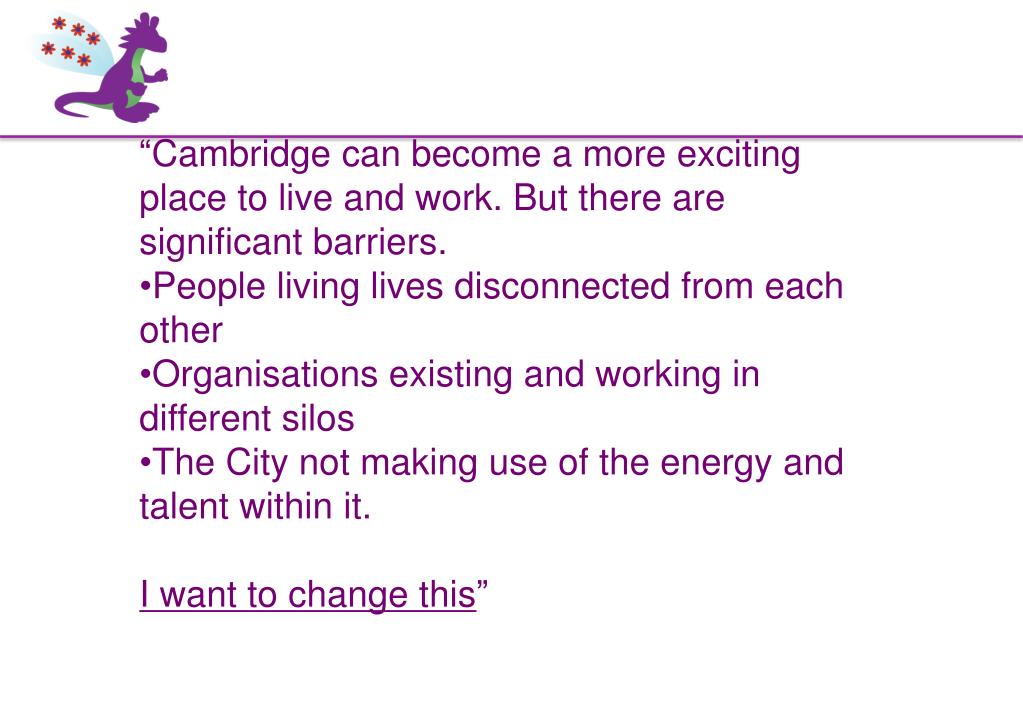 “Cambridge can become a more exciting place to live and work. But there are significant barriers.
•People living lives disconnected from each other
•Organisations existing and working in different silos
•The City not making use of the energy and talent within it.

I want to change this”